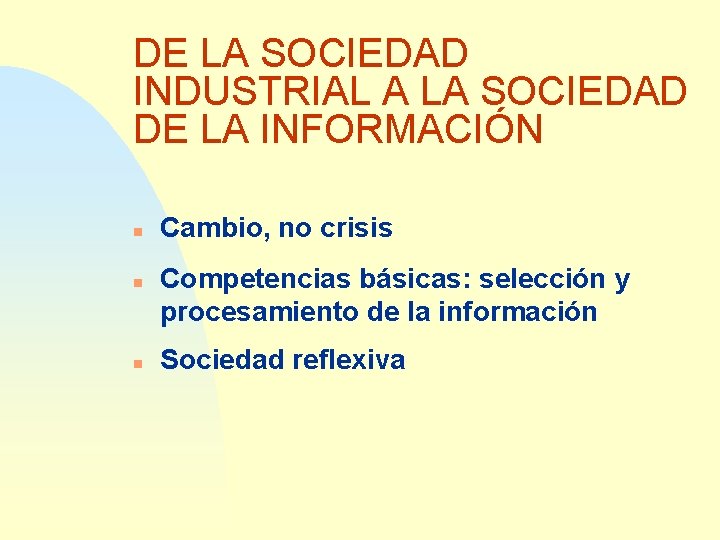 DE LA SOCIEDAD INDUSTRIAL A LA SOCIEDAD DE LA INFORMACIÓN

- Cambio, no crisis
- Competencias básicas: selección y procesamiento de la información
- Sociedad reflexiva